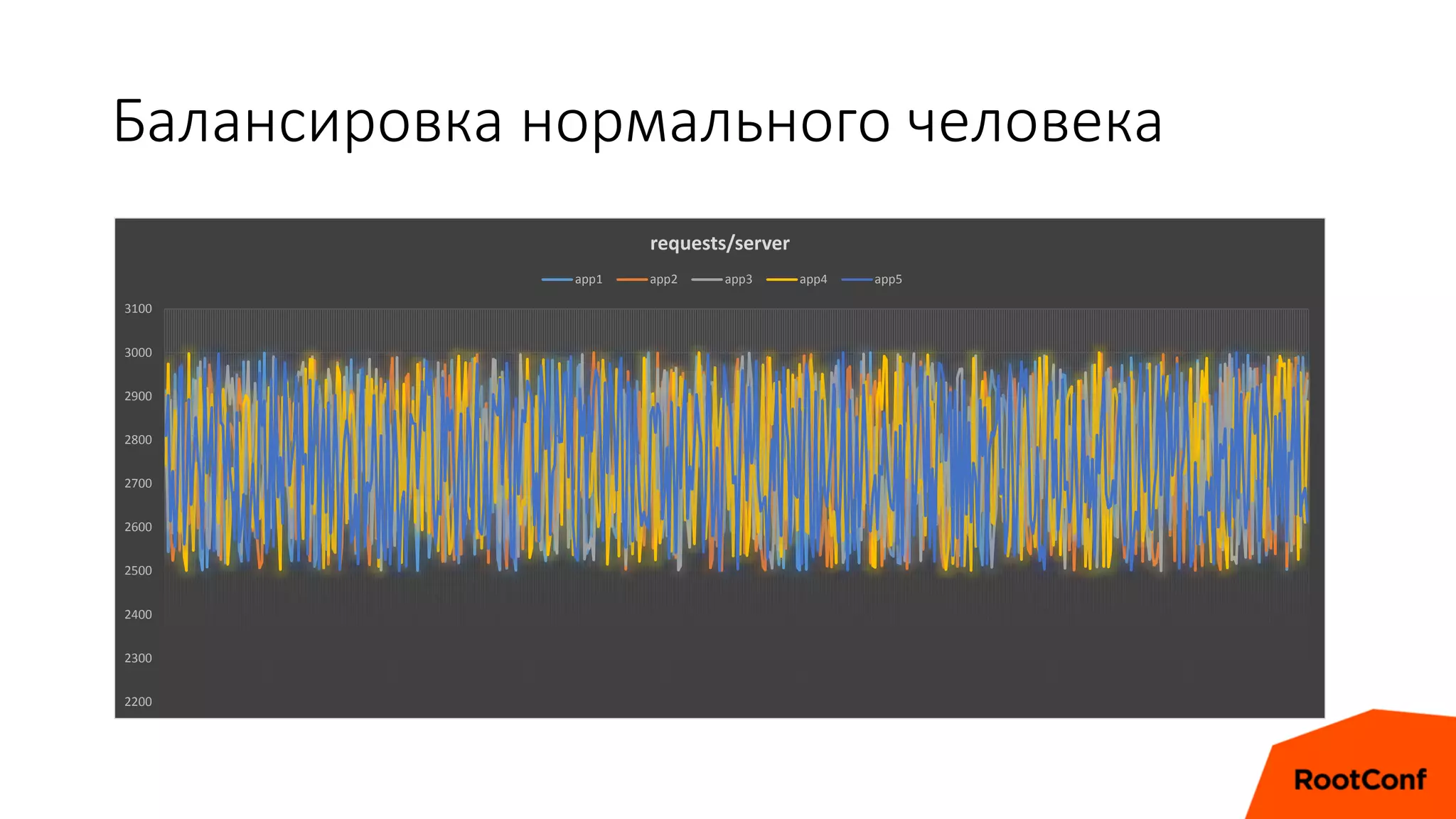 Балансировка нормального человека

requests/server

app1 app2 app3 app4 app5

3100
3000
2900
2800
2700
2600
2500
2400
2300
2200

RootConf